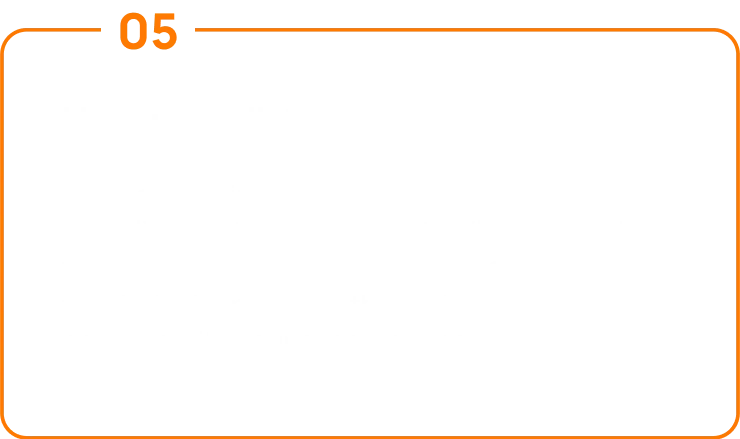 05